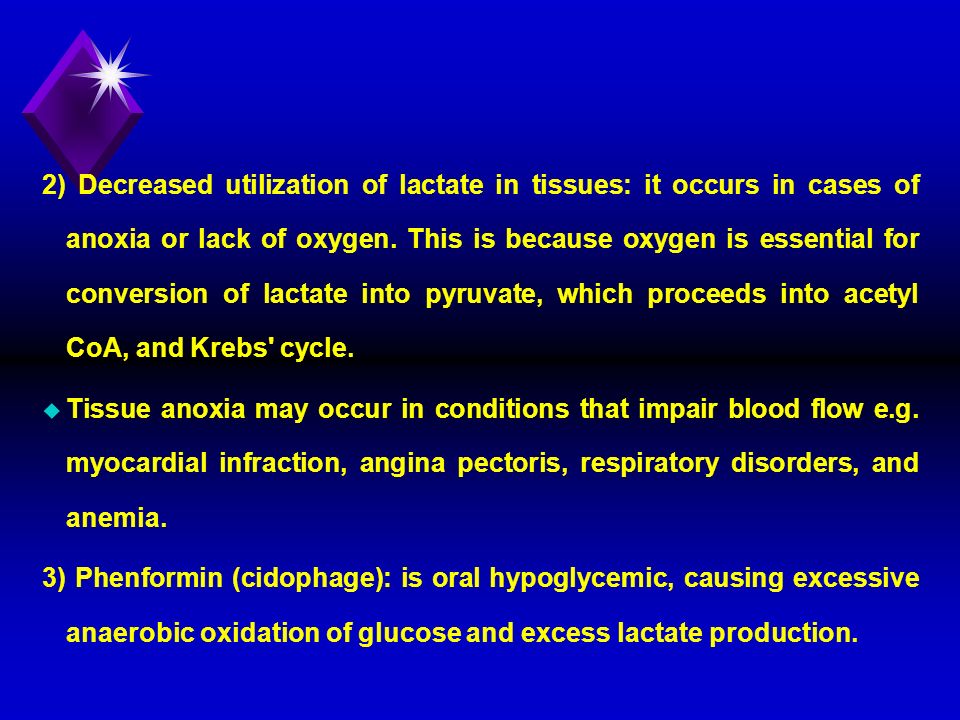 2) Decreased utilization of lactate in tissues: it occurs in cases of anoxia or lack of oxygen. This is because oxygen is essential for conversion of lactate into pyruvate, which proceeds into acetyl CoA, and Krebs' cycle.

Tissue anoxia may occur in conditions that impair blood flow e.g. myocardial infraction, angina pectoris, respiratory disorders, and anemia.

3) Phenformin (cidophage): is oral hypoglycemic, causing excessive anaerobic oxidation of glucose and excess lactate production.